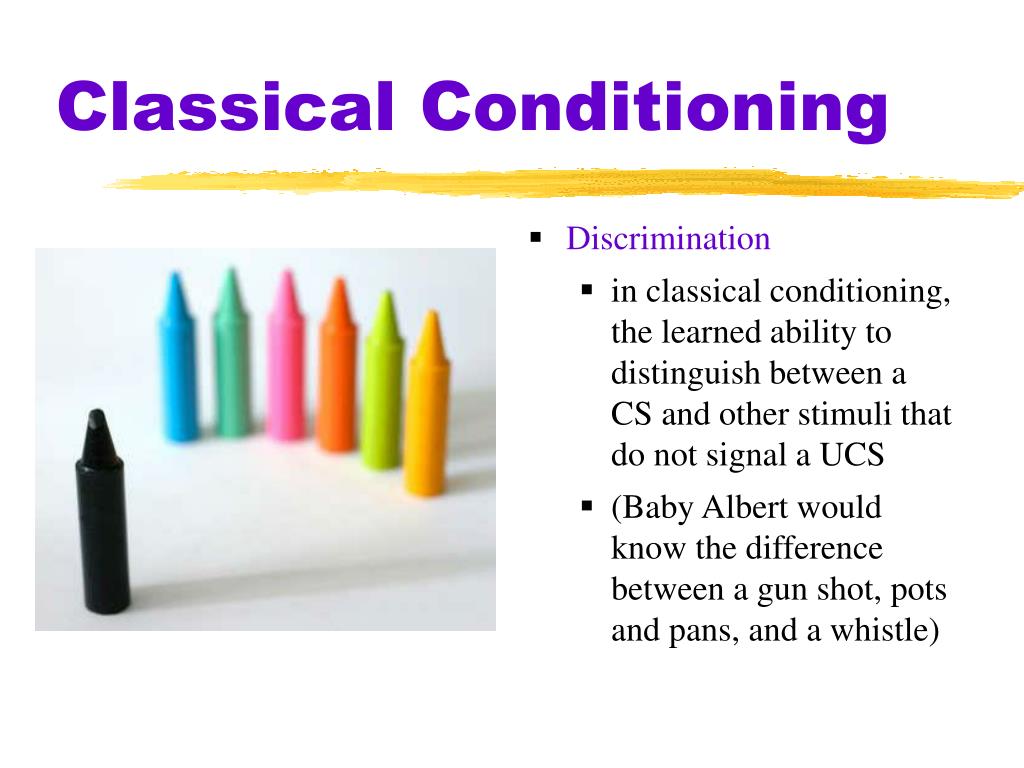 Classical Conditioning

▪ Discrimination
  ▪ in classical conditioning, the learned ability to distinguish between a CS and other stimuli that do not signal a UCS
  ▪ (Baby Albert would know the difference between a gun shot, pots and pans, and a whistle)